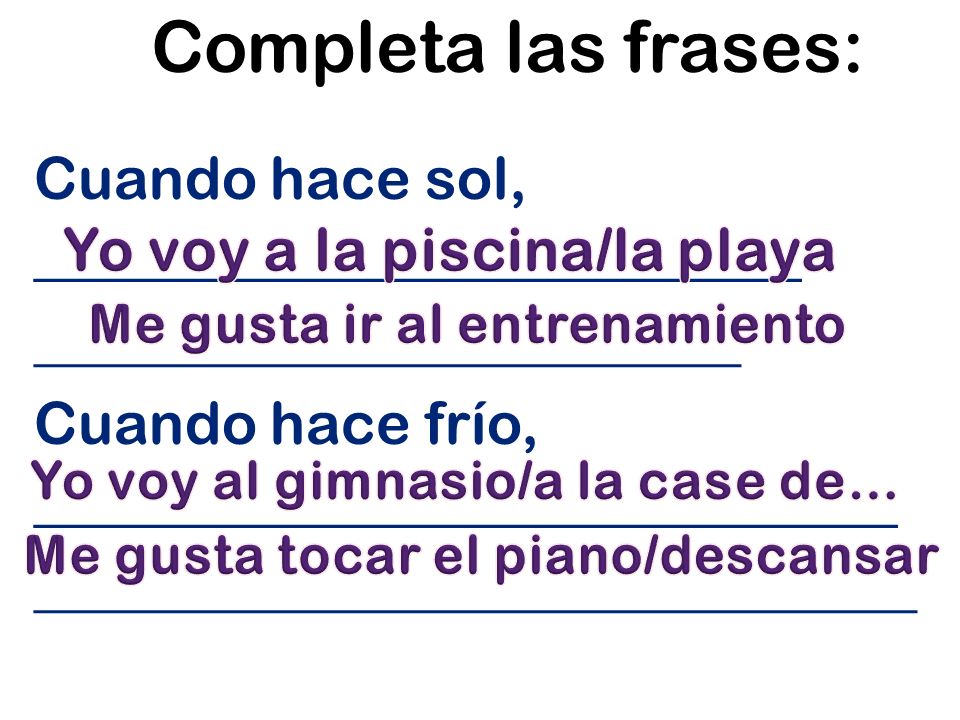 Completa las frases:

Cuando hace sol,
Yo voy a la piscina/la playa
Me gusta ir al entrenamiento

Cuando hace frío,
Yo voy al gimnasio/a la case de…
Me gusta tocar el piano/descansar